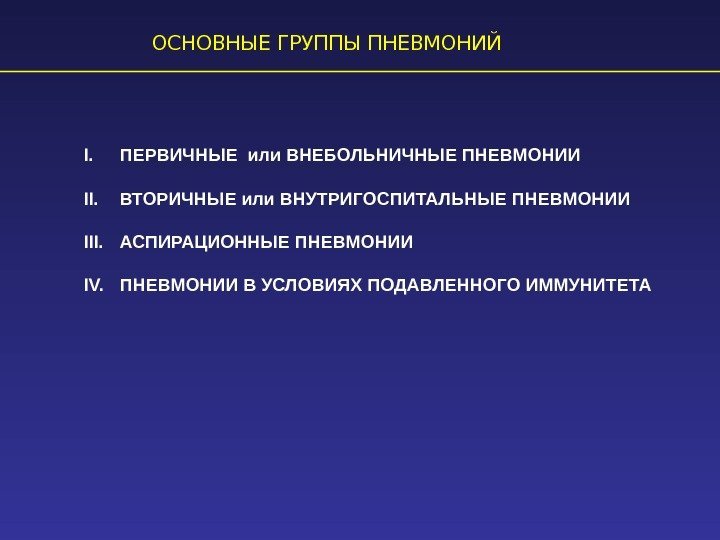 ОСНОВНЫЕ ГРУППЫ ПНЕВМОНИЙ

I. ПЕРВИЧНЫЕ или ВНЕБОЛЬНИЧНЫЕ ПНЕВМОНИИ

II. ВТОРИЧНЫЕ или ВНУТРИГОСПИТАЛЬНЫЕ ПНЕВМОНИИ

III. АСПИРАЦИОННЫЕ ПНЕВМОНИИ

IV. ПНЕВМОНИИ В УСЛОВИЯХ ПОДАВЛЕННОГО ИММУНИТЕТА